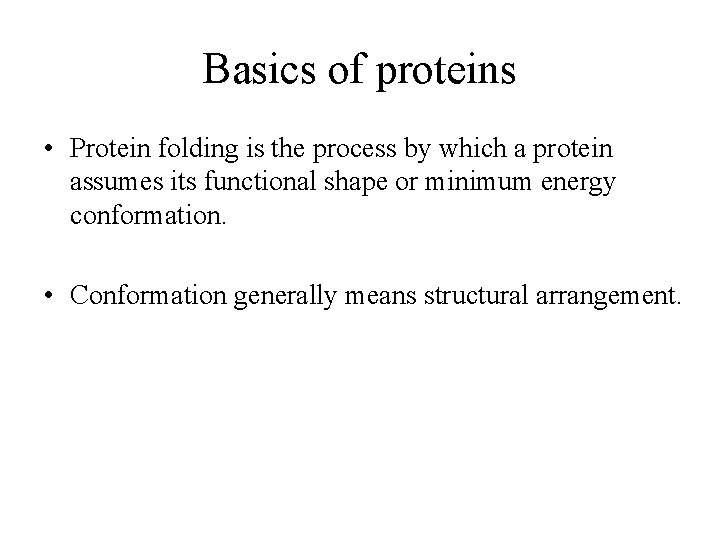 Basics of proteins

• Protein folding is the process by which a protein assumes its functional shape or minimum energy conformation.

• Conformation generally means structural arrangement.